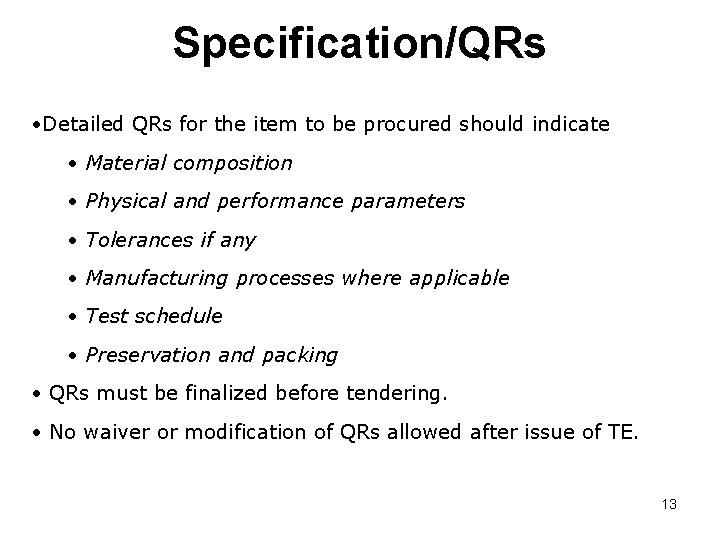 Specification/QRs

•Detailed QRs for the item to be procured should indicate

• Material composition

• Physical and performance parameters

• Tolerances if any

• Manufacturing processes where applicable

• Test schedule

• Preservation and packing

• QRs must be finalized before tendering.

• No waiver or modification of QRs allowed after issue of TE.

13